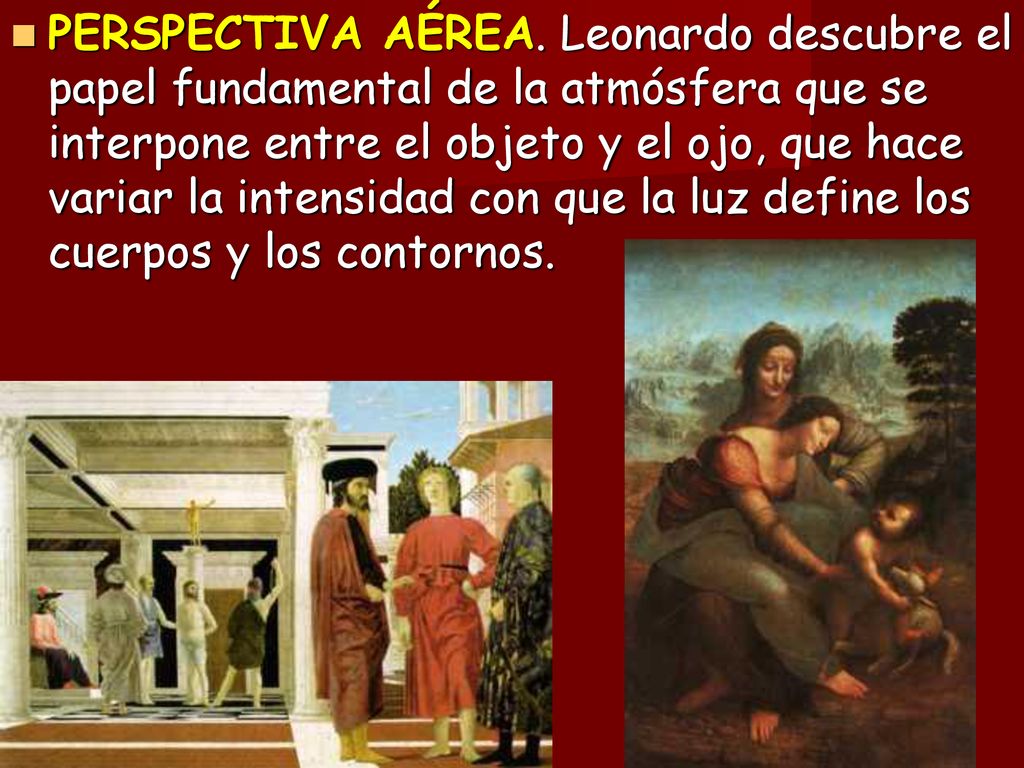 PERSPECTIVA AÉREA. Leonardo descubre el papel fundamental de la atmósfera que se interpone entre el objeto y el ojo, que hace variar la intensidad con que la luz define los cuerpos y los contornos.